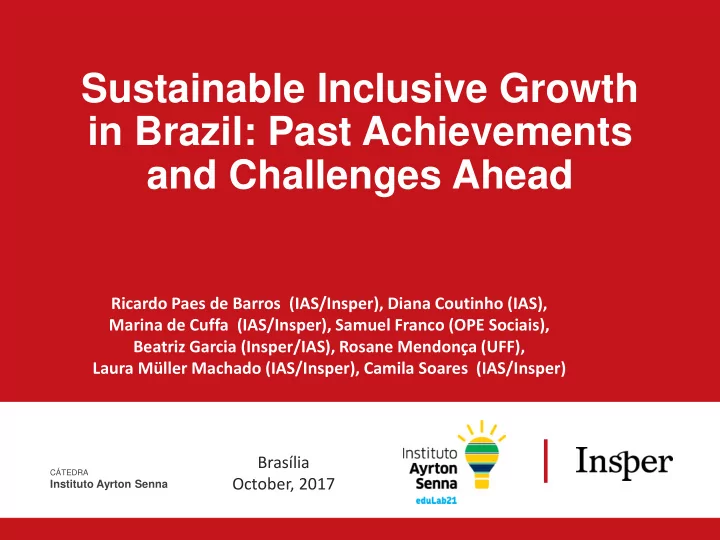 Sustainable Inclusive Growth in Brazil: Past Achievements and Challenges Ahead

Ricardo Paes de Barros (IAS/Insper), Diana Coutinho (IAS), Marina de Cuffa (IAS/Insper), Samuel Franco (OPE Sociais), Beatriz Garcia (Insper/IAS), Rosane Mendonça (UFF), Laura Müller Machado (IAS/Insper), Camila Soares (IAS/Insper)

CÁTEDRA
Instituto Ayrton Senna

Brasília
October, 2017

Instituto Ayrton Senna
eduLab21

Insper